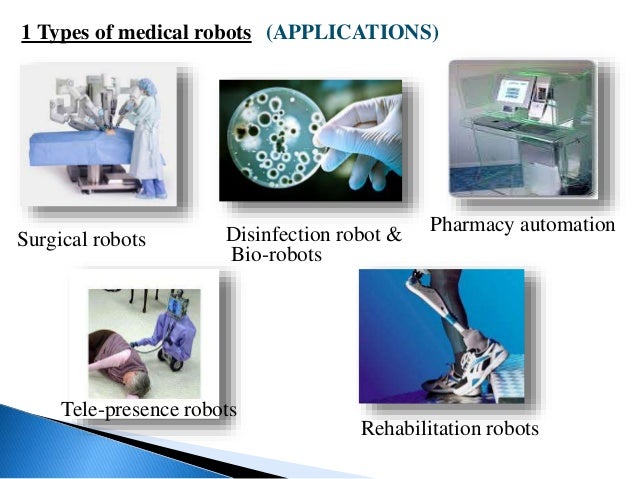 1 Types of medical robots (APPLICATIONS)

Surgical robots

Disinfection robot & Bio-robots

Pharmacy automation

Tele-presence robots

Rehabilitation robots